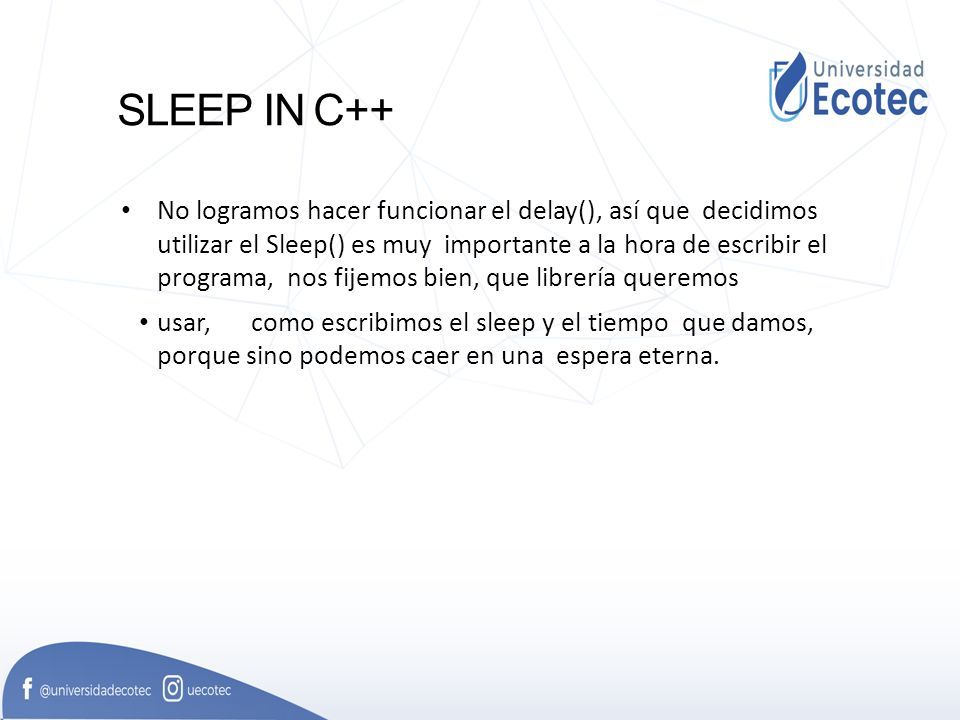 Universidad
Ecotec

SLEEP IN C++

• No logramos hacer funcionar el delay(), así que decidimos utilizar el Sleep() es muy importante a la hora de escribir el programa, nos fijemos bien, que librería queremos

• usar, como escribimos el sleep y el tiempo que damos, porque sino podemos caer en una espera eterna.

@universidadecotec uecotec